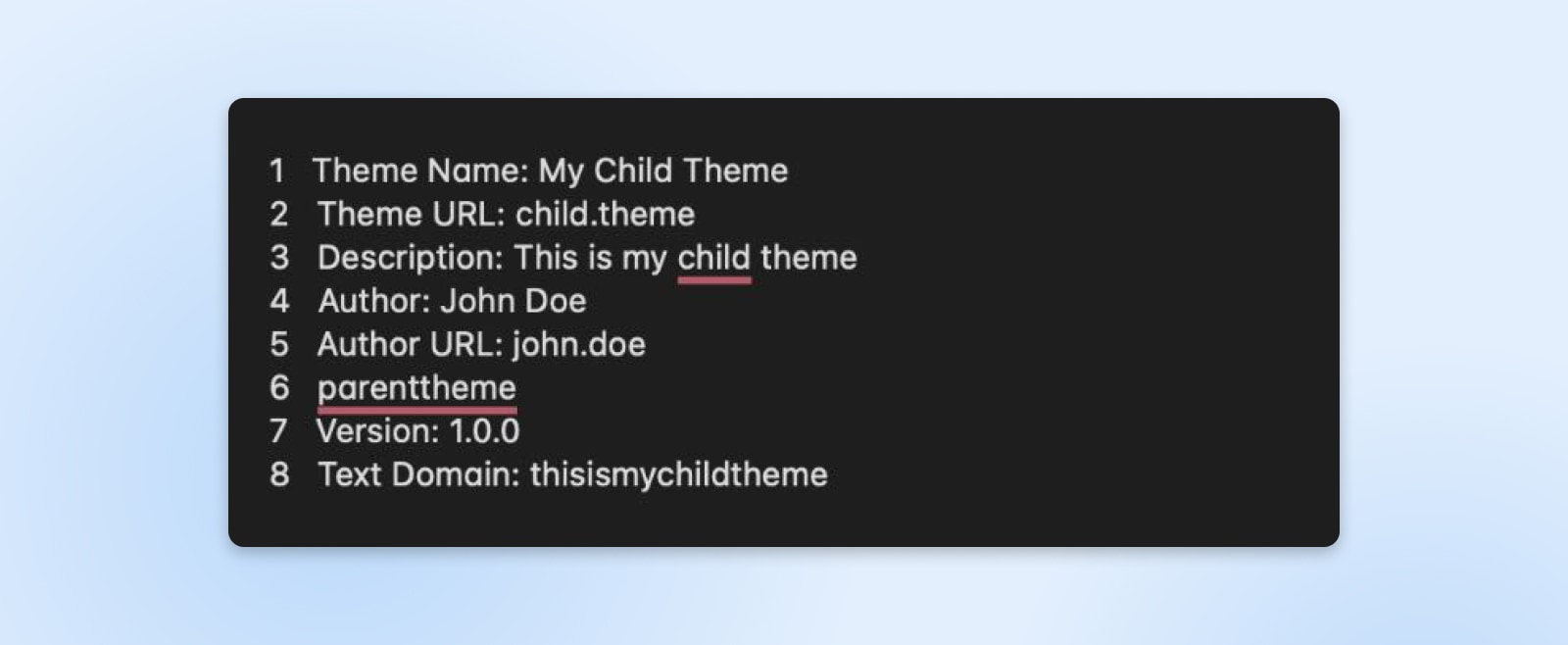 1 Theme Name: My Child Theme
2 Theme URL: child.theme
3 Description: This is my child theme
4 Author: John Doe
5 Author URL: john.doe
6 parenttheme
7 Version: 1.0.0
8 Text Domain: thisismychildtheme